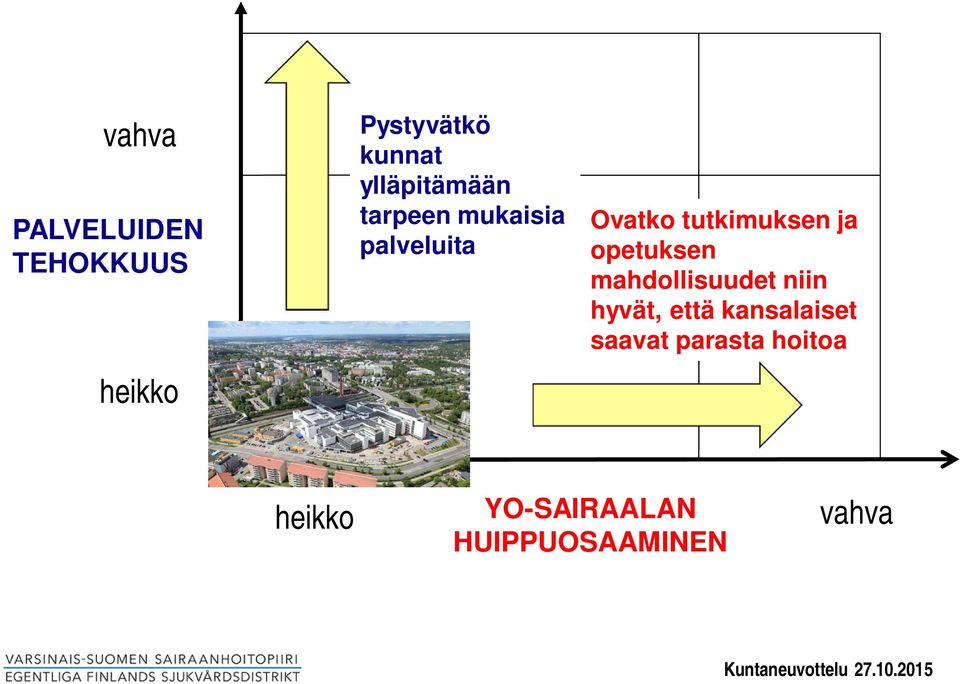 vahva

PALVELUIDEN TEHOKKUUS

heikko

Pystyvätkö kunnat ylläpitämään tarpeen mukaisia palveluita

Ovatko tutkimuksen ja opetuksen mahdollisuudet niin hyvät, että kansalaiset saavat parasta hoitoa

heikko

YO-SAIRAALAN HUIPPUOSAAMINEN

vahva

VARSINAIS-SUOMEN SAIRAANHOITOPIIRI
EGENTLIGA FINLANDS SJUKVÅRDSDISTRIKT

Kuntaneuvottelu 27.10.2015